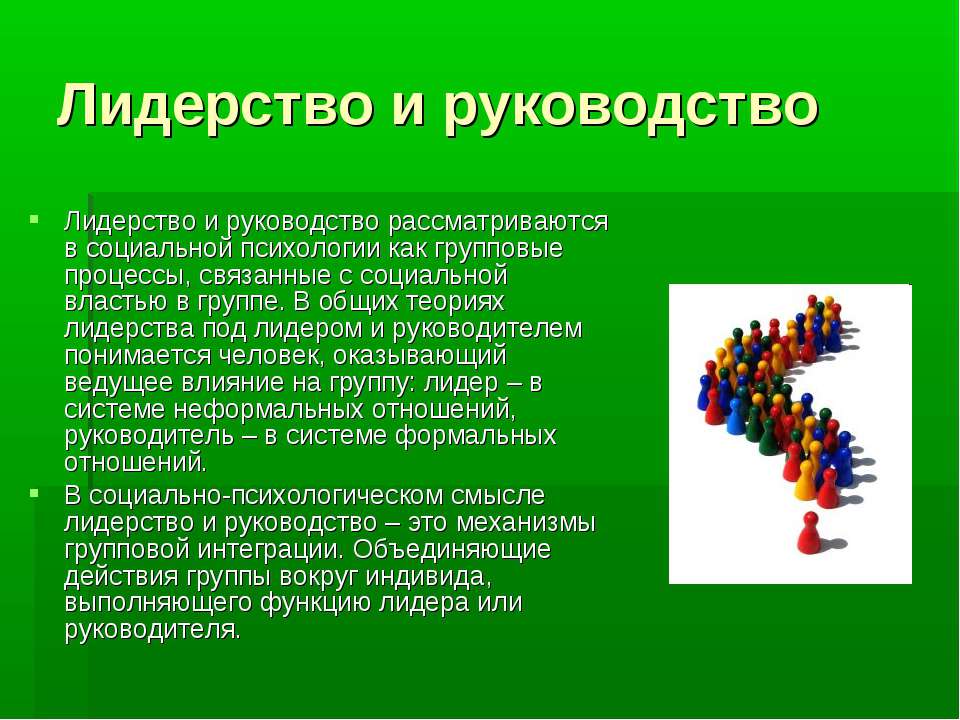 Лидерство и руководство

Лидерство и руководство рассматриваются в социальной психологии как групповые процессы, связанные с социальной властью в группе. В общих теориях лидерства под лидером и руководителем понимается человек, оказывающий ведущее влияние на группу: лидер – в системе неформальных отношений, руководитель – в системе формальных отношений.

В социально-психологическом смысле лидерство и руководство – это механизмы групповой интеграции. Объединяющие действия группы вокруг индивида, выполняющего функцию лидера или руководителя.